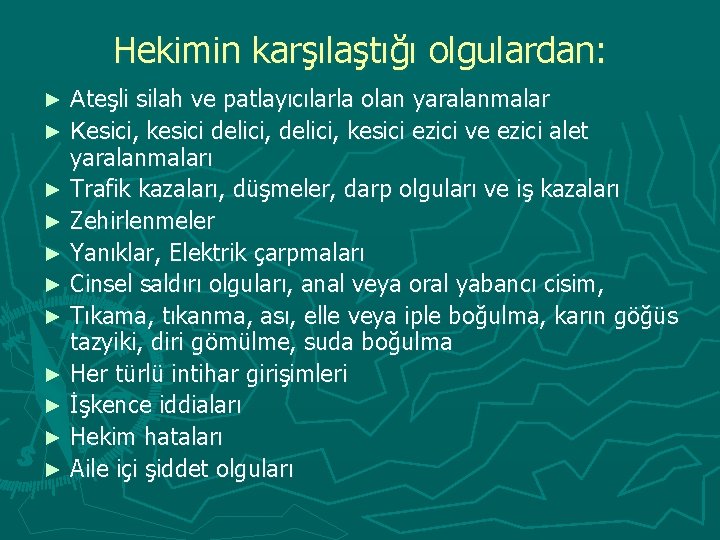 Hekimin karşılaştığı olgulardan:

► Ateşli silah ve patlayıcılarla olan yaralanmalar
► Kesici, kesici delici, delici, kesici ezici ve ezici alet yaralanmaları
► Trafik kazaları, düşmeler, darp olguları ve iş kazaları
► Zehirlenmeler
► Yanıklar, Elektrik çarpmaları
► Cinsel saldırı olguları, anal veya oral yabancı cisim,
► Tıkama, tıkanma, ası, elle veya iple boğulma, karın göğüs tazyiki, diri gömülme, suda boğulma
► Her türlü intihar girişimleri
► İşkence iddiaları
► Hekim hataları
► Aile içi şiddet olguları